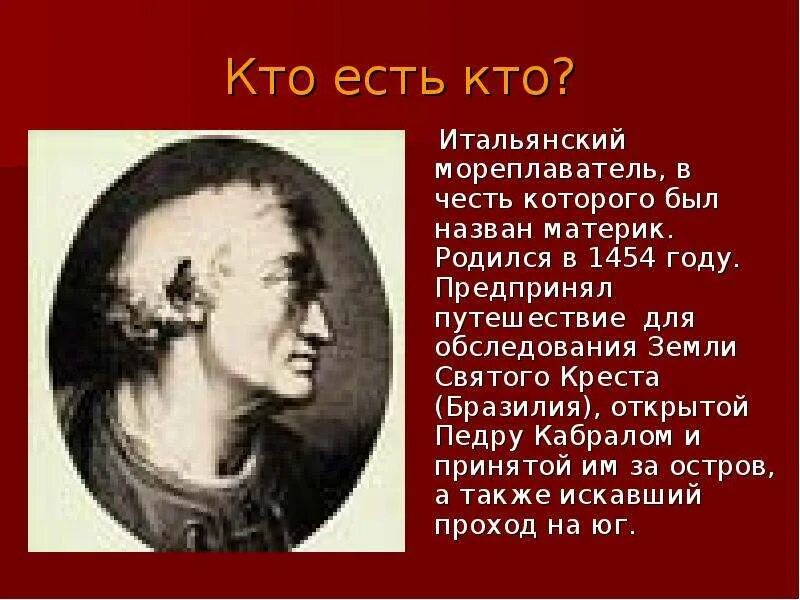 Кто есть кто?

Итальянский мореплаватель, в честь которого был назван материк. Родился в 1454 году. Предпринял путешествие для обследования Земли Святого Креста (Бразилия), открытой Педру Кабралом и принятой им за остров, а также искавший проход на юг.